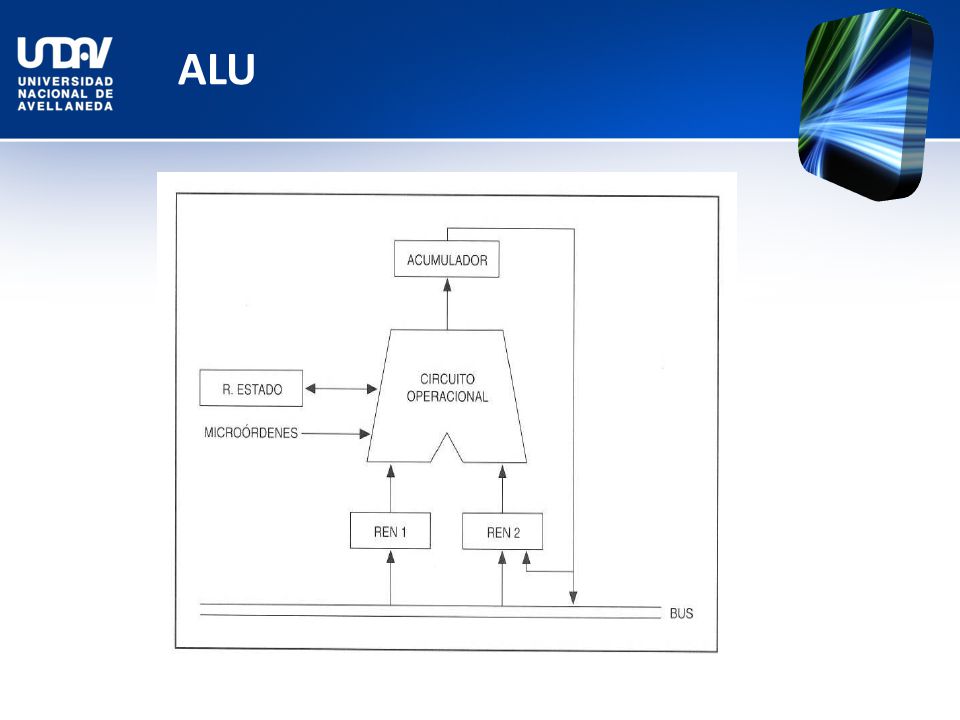 UNDAV
UNIVERSIDAD NACIONAL DE AVELLANEDA

ALU

ACUMULADOR

R. ESTADO

CIRCUITO OPERACIONAL

MICROÓRDENES

REN 1

REN 2

BUS